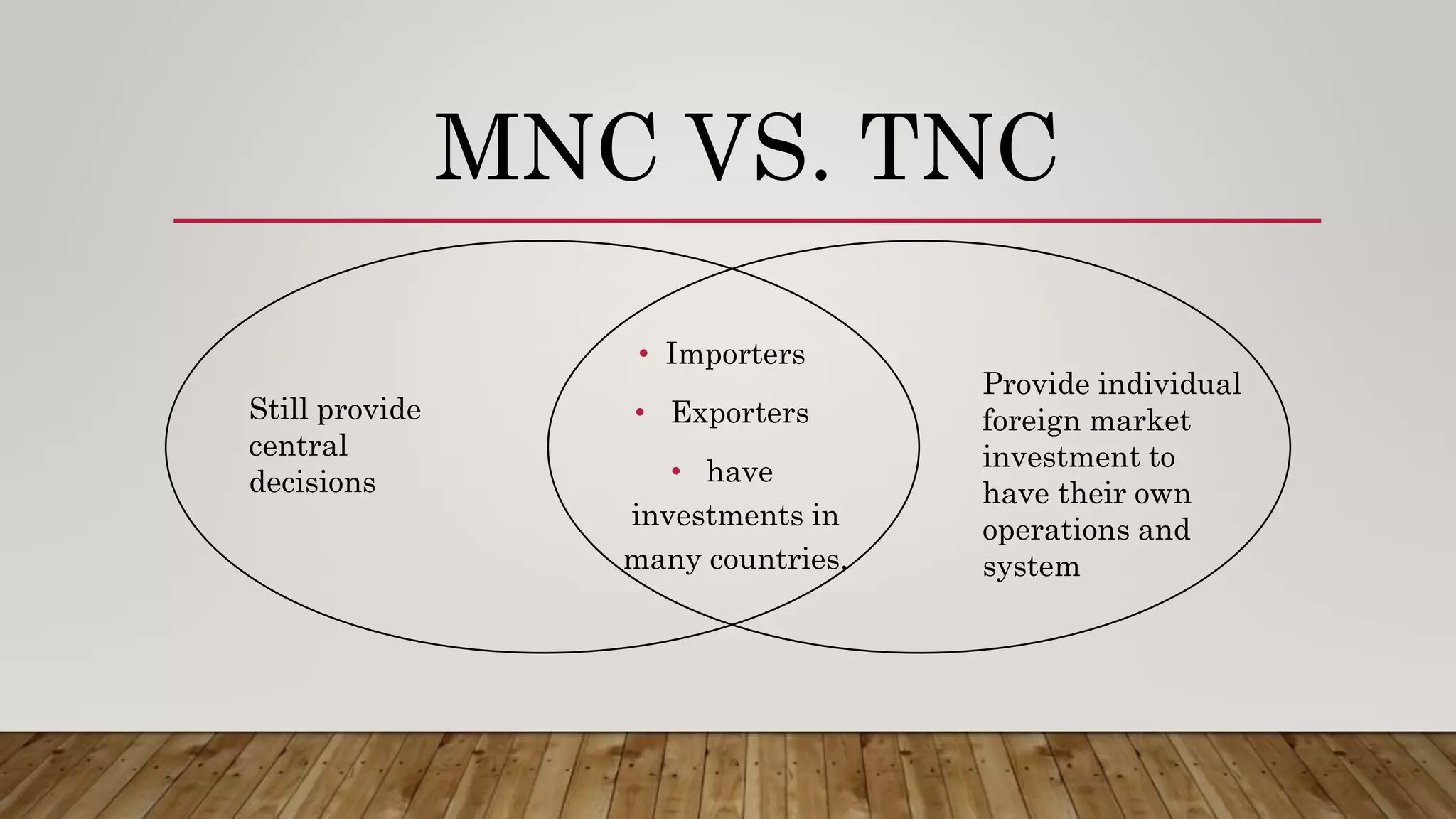 MNC VS. TNC

Still provide central decisions

• Importers
• Exporters
• have investments in many countries.

Provide individual foreign market investment to have their own operations and system